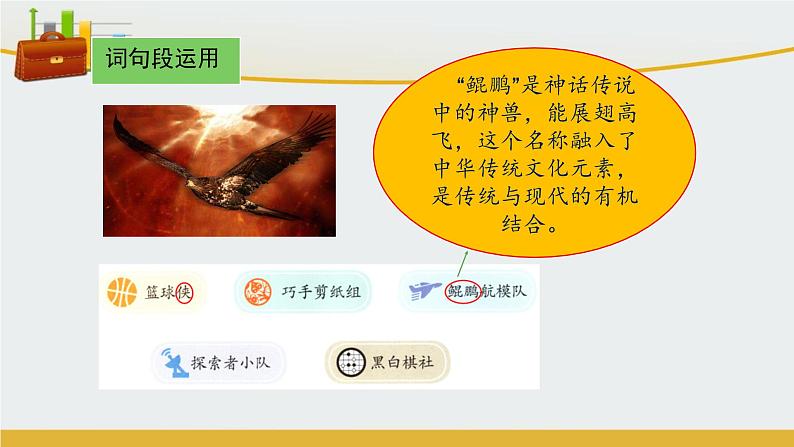 词句段运用

“鲲鹏”是神话传说中的神兽，能展翅高飞，这个名称融入了中华传统文化元素，是传统与现代的有机结合。

篮球侠

巧手剪纸组

鲲鹏航模队

探索者小队

黑白棋社